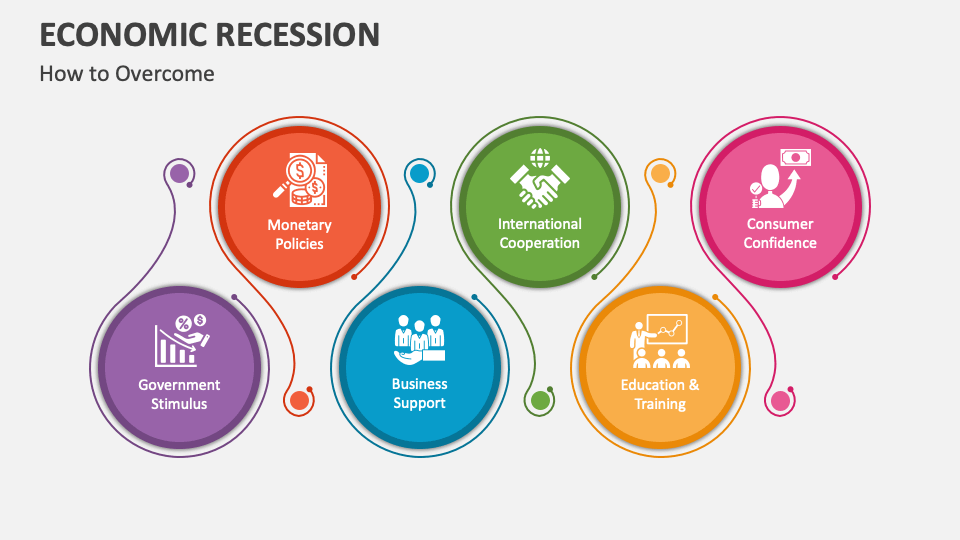 ECONOMIC RECESSION
How to Overcome

Government Stimulus

Monetary Policies

Business Support

International Cooperation

Education & Training

Consumer Confidence